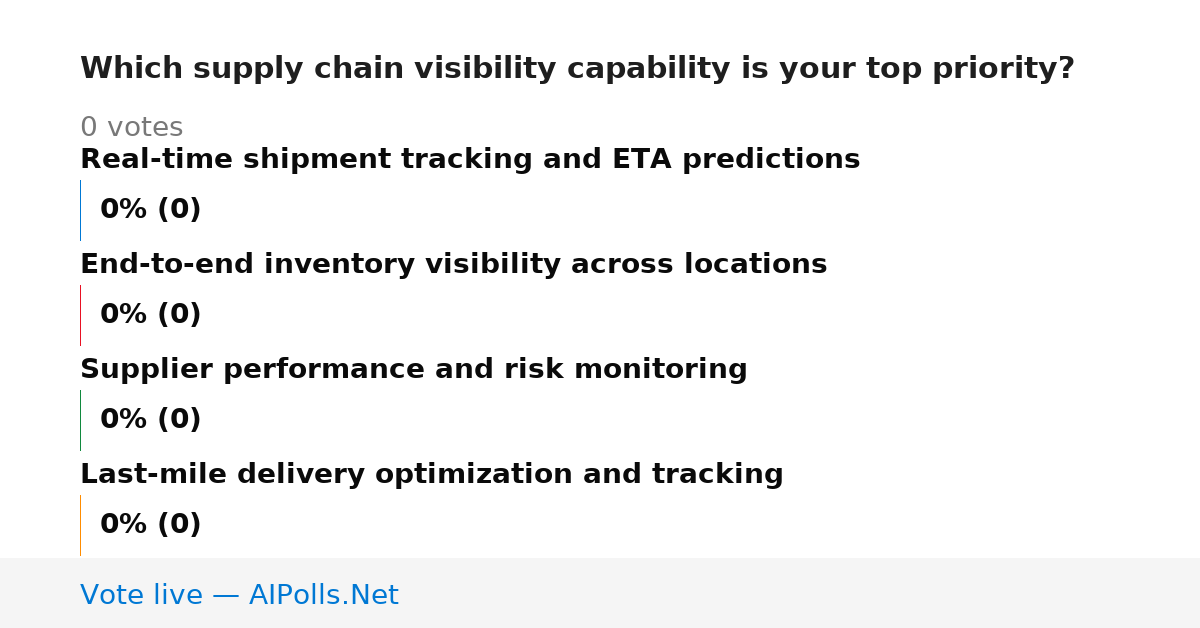 Which supply chain visibility capability is your top priority?

0 votes

Real-time shipment tracking and ETA predictions

0% (0)

End-to-end inventory visibility across locations

0% (0)

Supplier performance and risk monitoring

0% (0)

Last-mile delivery optimization and tracking

0% (0)

Vote live — AIPolls.Net